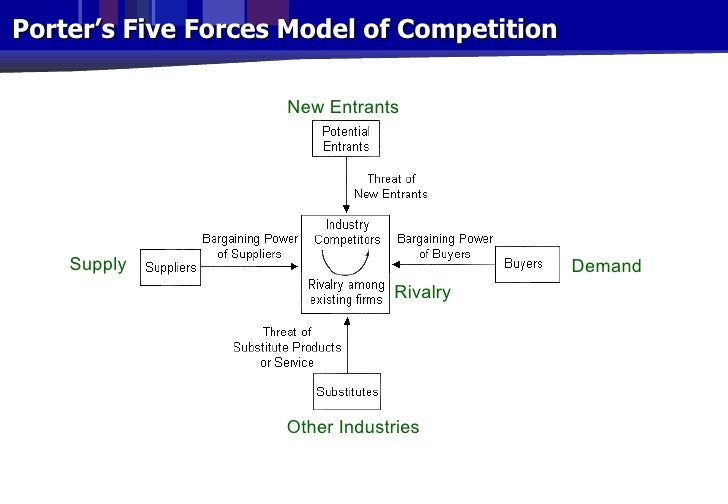 Porter's Five Forces Model of Competition

New Entrants

Potential Entrants

Threat of New Entrants

Supply

Suppliers

Bargaining Power of Suppliers

Industry Competitors

Rivalry among existing firms

Rivalry

Bargaining Power of Buyers

Buyers

Demand

Threat of Substitute Products or Service

Substitutes

Other Industries